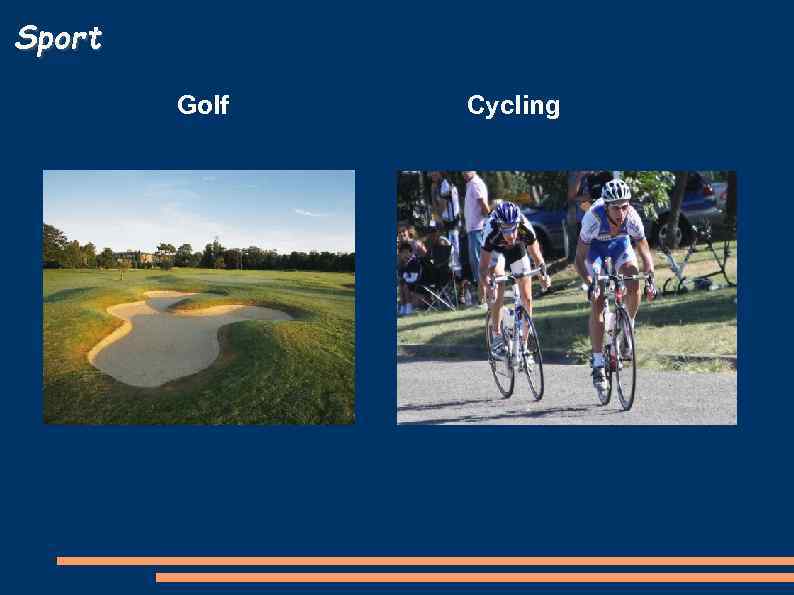 Sport

Golf

Cycling